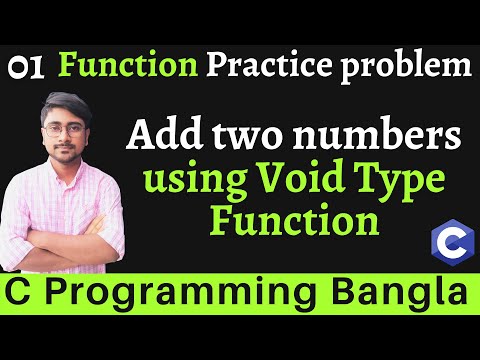 01 Function Practice problem

Add two numbers using Void Type Function

C

C Programming Bangla